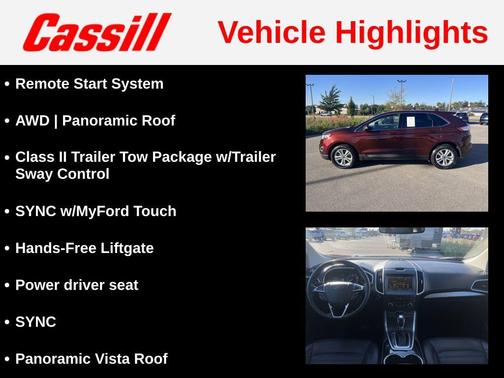 Cassill

Vehicle Highlights

• Remote Start System

• AWD | Panoramic Roof

• Class II Trailer Tow Package w/Trailer Sway Control

• SYNC w/MyFord Touch

• Hands-Free Liftgate

• Power driver seat

• SYNC

• Panoramic Vista Roof